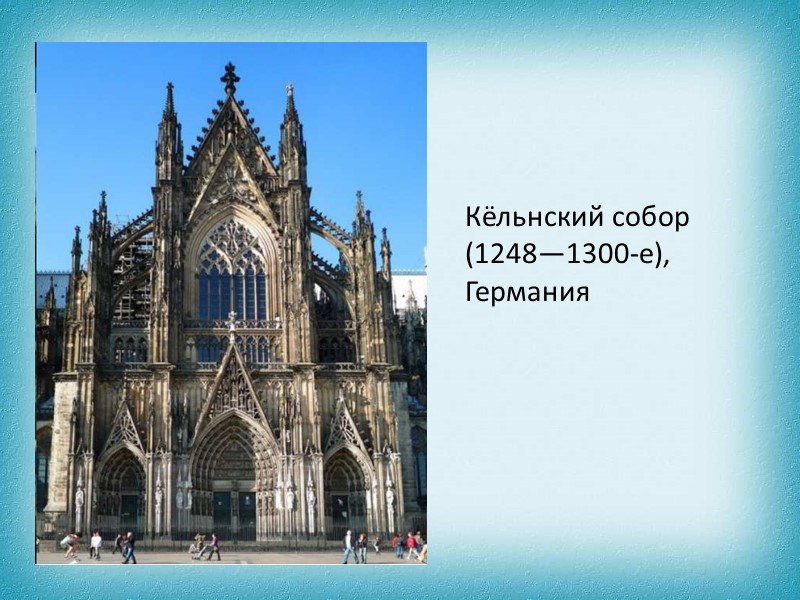 Кёльнский собор (1248—1300-е), Германия